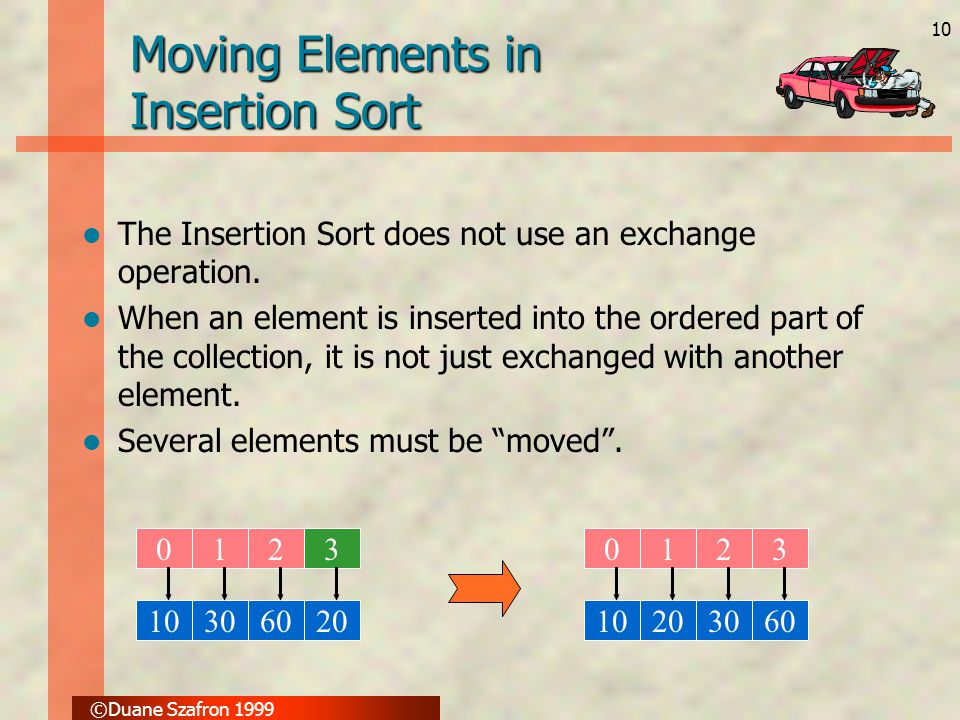 10

Moving Elements in Insertion Sort

- The Insertion Sort does not use an exchange operation.
- When an element is inserted into the ordered part of the collection, it is not just exchanged with another element.
- Several elements must be “moved”.

| 0 | 1 | 2 | 3 |
|---|---|---|---|
| 10 | 30 | 60 | 20 |

| 0 | 1 | 2 | 3 |
|---|---|---|---|
| 10 | 20 | 30 | 60 |

©Duane Szafron 1999